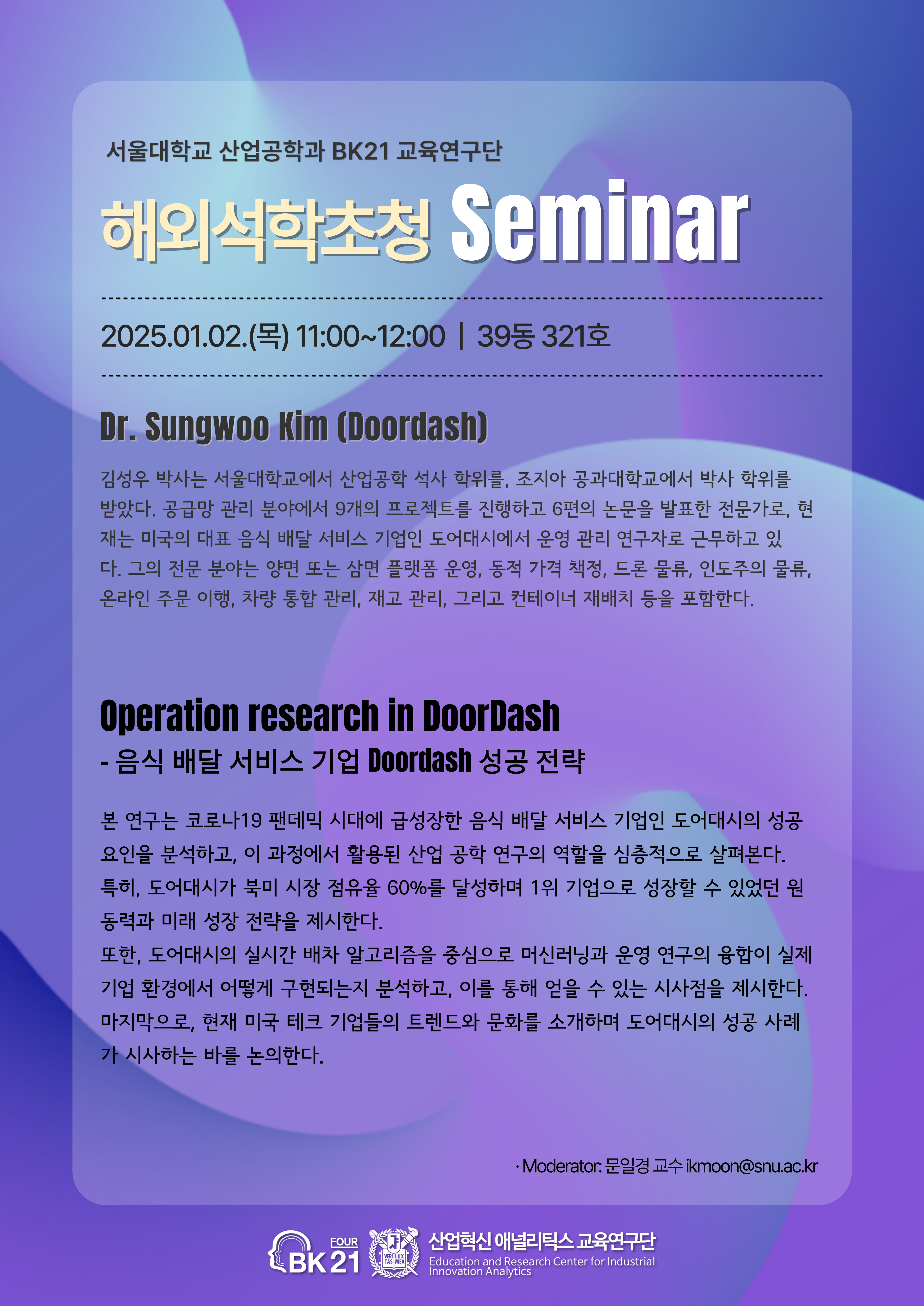 서울대학교 산업공학과 BK21 교육연구단

해외석학초청 Seminar

2025.01.02.(목) 11:00~12:00 | 39동 321호

Dr. Sungwoo Kim (Doordash)

김성우 박사는 서울대학교에서 산업공학 석사 학위를, 조지아 공과대학교에서 박사 학위를 받았다. 공급망 관리 분야에서 9개의 프로젝트를 진행하고 6편의 논문을 발표한 전문가로, 현재는 미국의 대표 음식 배달 서비스 기업인 도어대시에서 운영 관리 연구자로 근무하고 있다. 그의 전문 분야는 양면 또는 삼면 플랫폼 운영, 동적 가격 책정, 드론 물류, 인도주의 물류, 온라인 주문 이행, 차량 통합 관리, 재고 관리, 그리고 컨테이너 재배치 등을 포함한다.

Operation research in DoorDash
- 음식 배달 서비스 기업 Doordash 성공 전략

본 연구는 코로나19 팬데믹 시대에 급성장한 음식 배달 서비스 기업인 도어대시의 성공 요인을 분석하고, 이 과정에서 활용된 산업 공학 연구의 역할을 심층적으로 살펴본다. 특히, 도어대시가 북미 시장 점유율 60%를 달성하며 1위 기업으로 성장할 수 있었던 원동력과 미래 성장 전략을 제시한다.
또한, 도어대시의 실시간 배차 알고리즘을 중심으로 머신러닝과 운영 연구의 융합이 실제 기업 환경에서 어떻게 구현되는지 분석하고, 이를 통해 얻을 수 있는 시사점을 제시한다. 마지막으로, 현재 미국 테크 기업들의 트렌드와 문화를 소개하며 도어대시의 성공 사례가 시사하는 바를 논의한다.

· Moderator: 문일경 교수 ikmoon@snu.ac.kr

FOUR BK21 VERI TAS LUX MEA 산업혁신 애널리틱스 교육연구단 Education and Research Center for Industrial Innovation Analytics